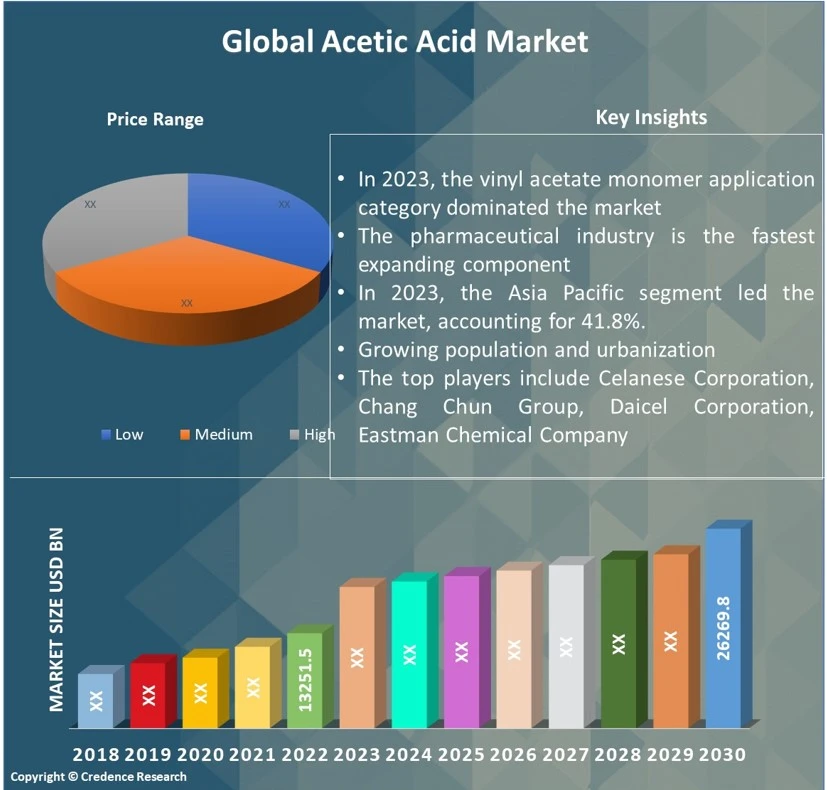 Global Acetic Acid Market

Price Range

XX
XX
XX

Low Medium High

Key Insights

• In 2023, the vinyl acetate monomer application category dominated the market
• The pharmaceutical industry is the fastest expanding component
• In 2023, the Asia Pacific segment led the market, accounting for 41.8%.
• Growing population and urbanization
• The top players include Celanese Corporation, Chang Chun Group, Daicel Corporation, Eastman Chemical Company

MARKET SIZE USD BN

XX XX XX XX 13251.5 XX XX XX XX XX XX XX 26269.8

2018 2019 2020 2021 2022 2023 2024 2025 2026 2027 2028 2029 2030

Copyright © Credence Research